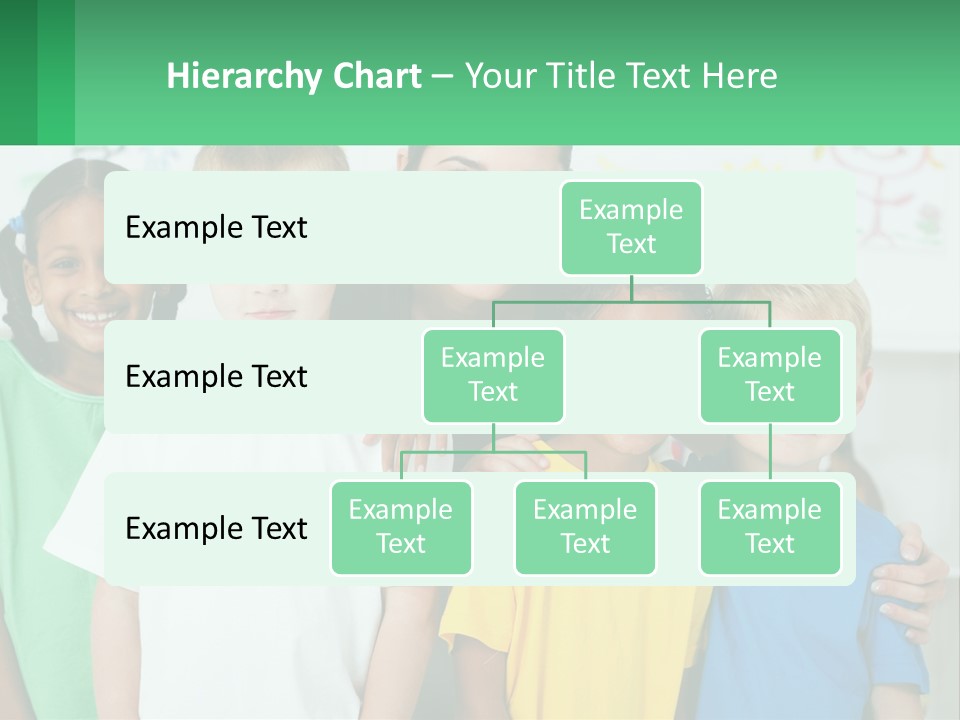 Hierarchy Chart – Your Title Text Here

Example Text

Example Text

Example Text

Example Text

Example Text

Example Text

Example Text

Example Text

Example Text